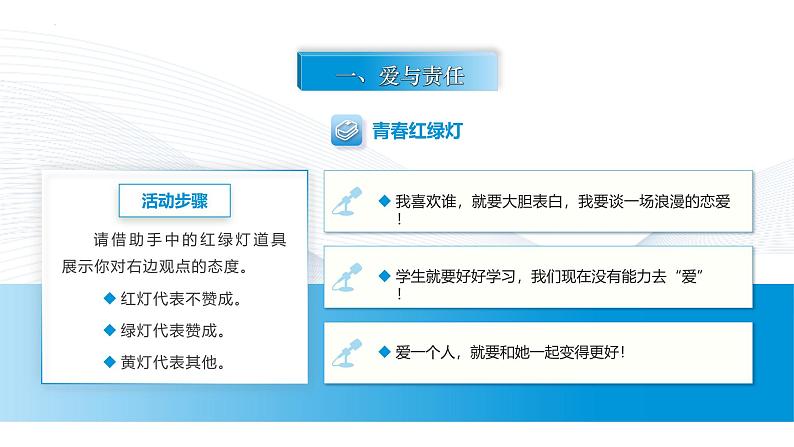 一、爱与责任

青春红绿灯

活动步骤

请借助手中的红绿灯道具展示你对右边观点的态度。

◆ 红灯代表不赞成。

◆ 绿灯代表赞成。

◆ 黄灯代表其他。

◆ 我喜欢谁，就要大胆表白，我要谈一场浪漫的恋爱！

◆ 学生就要好好学习，我们现在没有能力去“爱”！

◆ 爱一个人，就要和她一起变得更好！